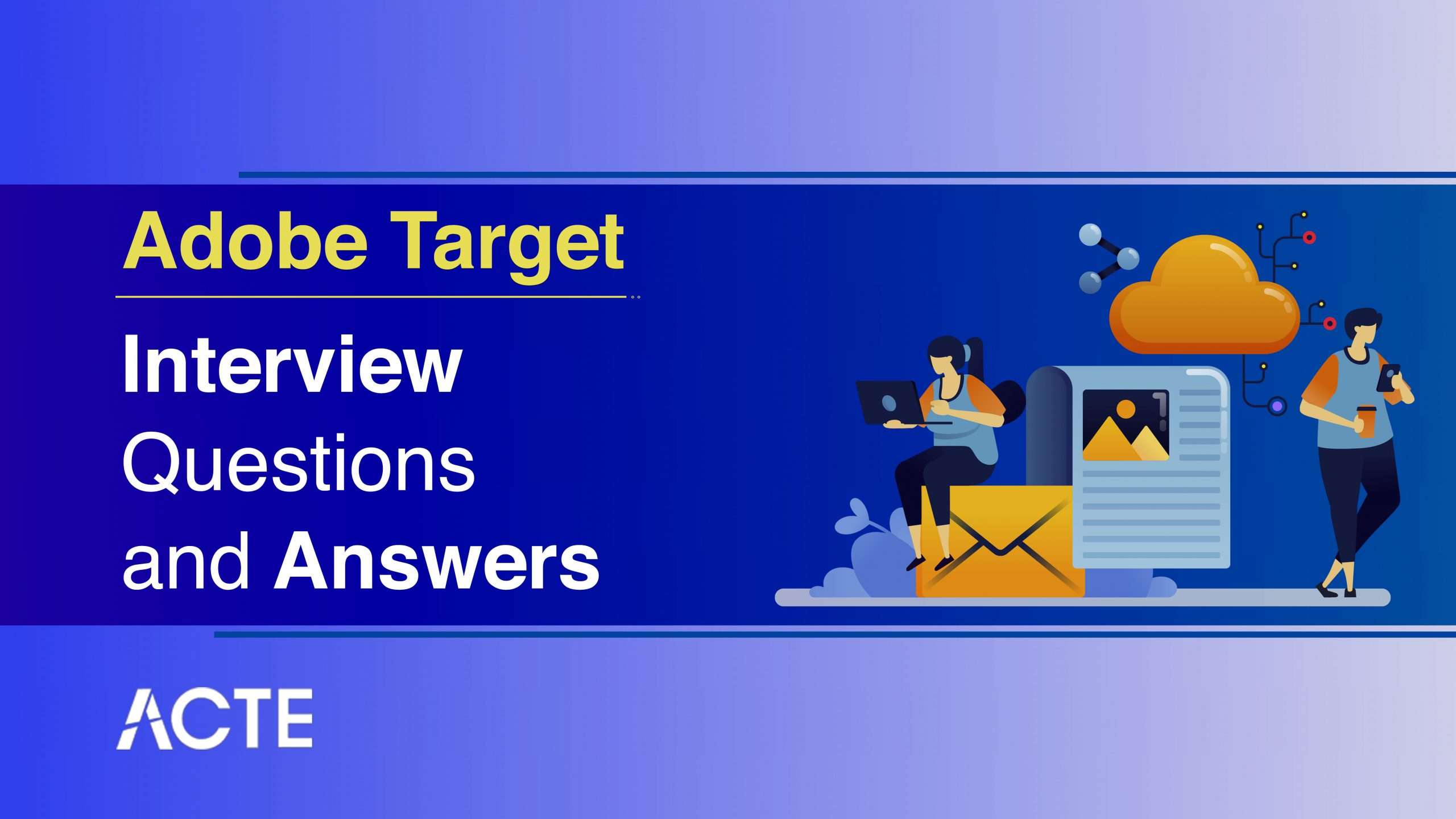 Adobe Target

Interview Questions and Answers

ACTE